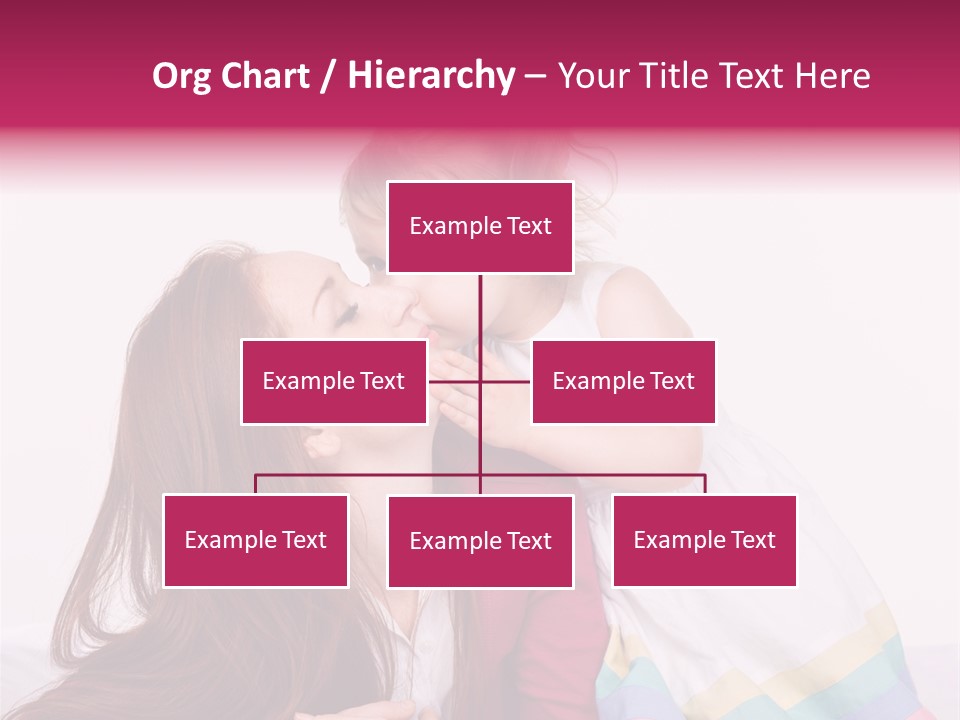 Org Chart / Hierarchy – Your Title Text Here

Example Text

Example Text

Example Text

Example Text

Example Text

Example Text